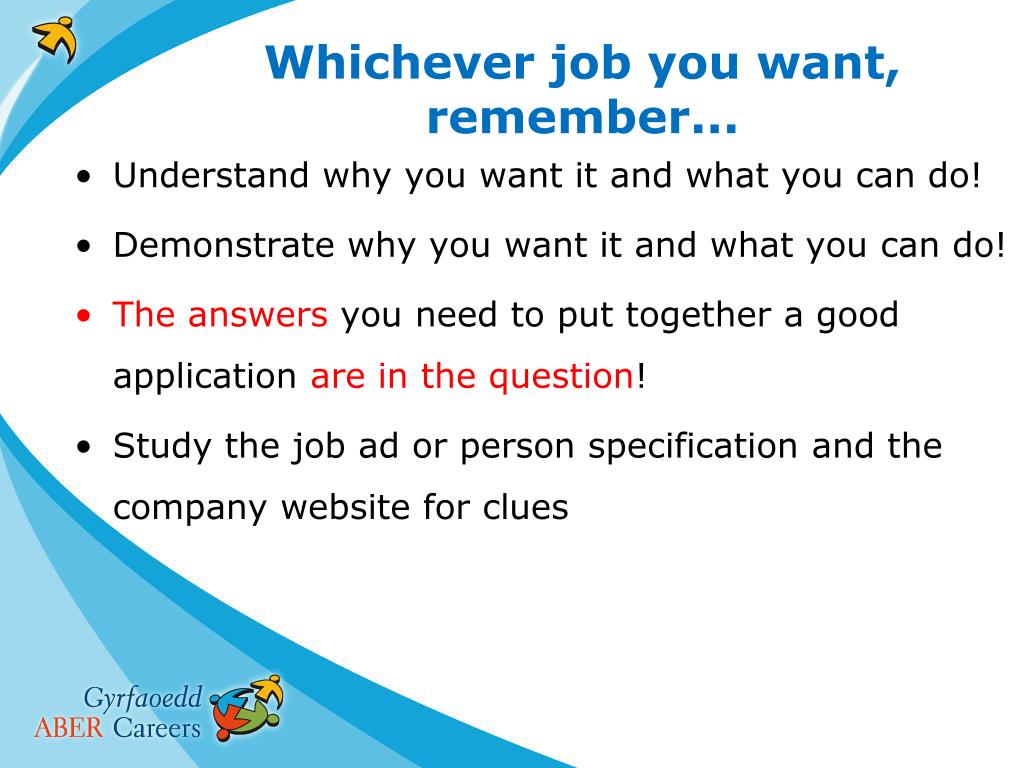 Whichever job you want, remember…

• Understand why you want it and what you can do!

• Demonstrate why you want it and what you can do!

• The answers you need to put together a good application are in the question!

• Study the job ad or person specification and the company website for clues

Gyrfaoedd
ABER Careers